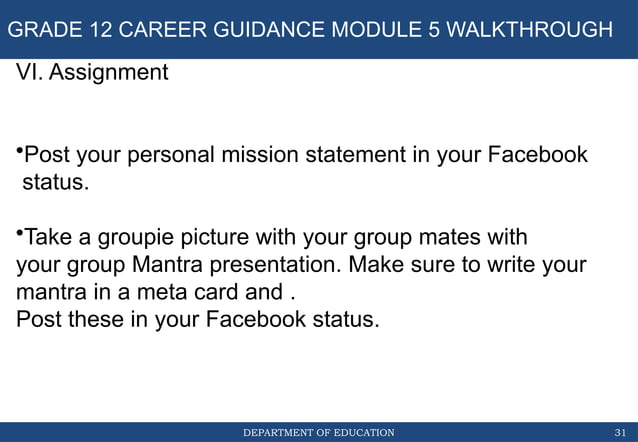 GRADE 12 CAREER GUIDANCE MODULE 5 WALKTHROUGH

VI. Assignment

•Post your personal mission statement in your Facebook status.

•Take a groupie picture with your group mates with your group Mantra presentation. Make sure to write your mantra in a meta card and .
Post these in your Facebook status.

DEPARTMENT OF EDUCATION

31